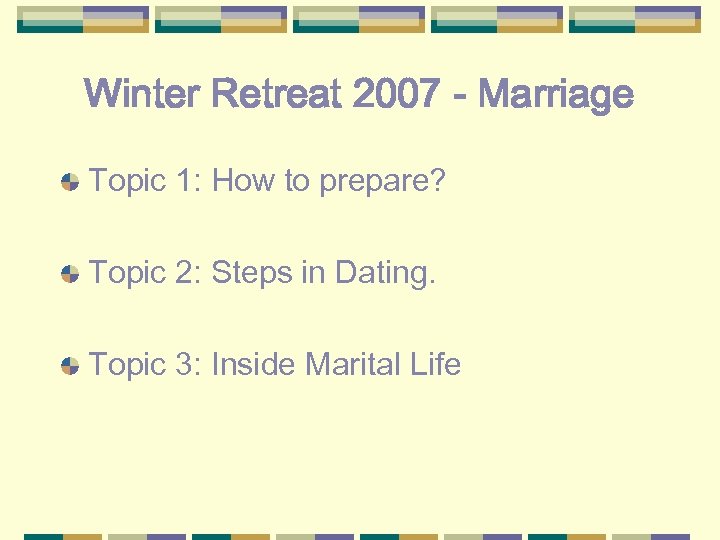 Winter Retreat 2007 - Marriage

Topic 1: How to prepare?

Topic 2: Steps in Dating.

Topic 3: Inside Marital Life